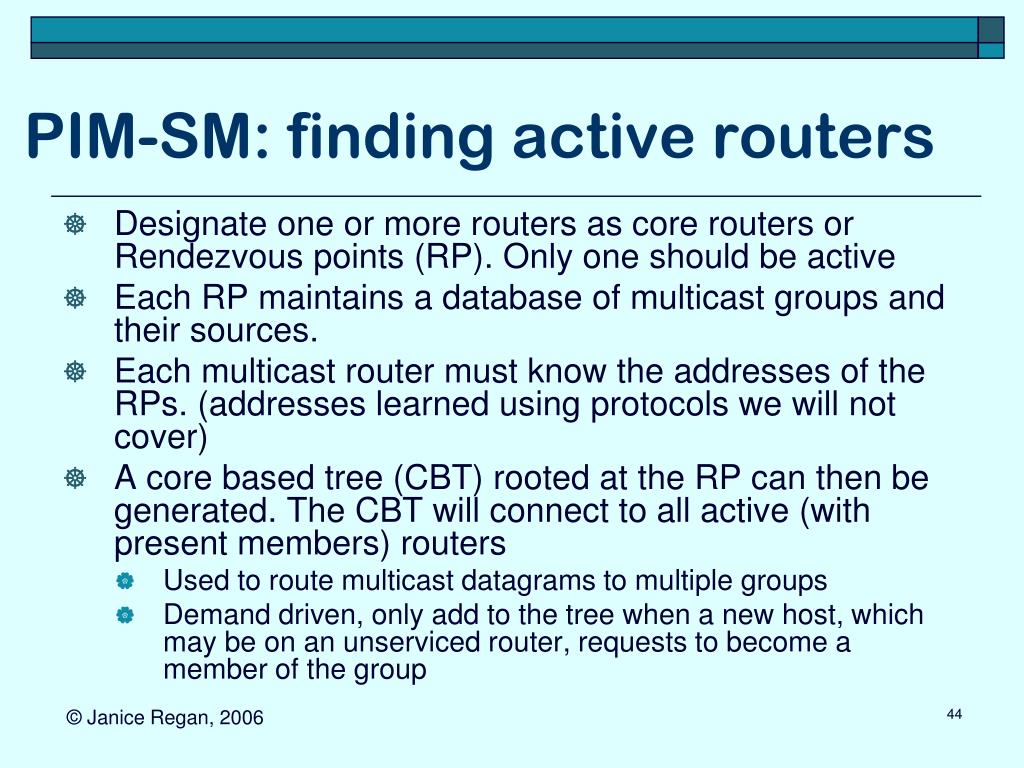 PIM-SM: finding active routers

Designate one or more routers as core routers or Rendezvous points (RP). Only one should be active

Each RP maintains a database of multicast groups and their sources.

Each multicast router must know the addresses of the RPs. (addresses learned using protocols we will not cover)

A core based tree (CBT) rooted at the RP can then be generated. The CBT will connect to all active (with present members) routers

Used to route multicast datagrams to multiple groups

Demand driven, only add to the tree when a new host, which may be on an unserviced router, requests to become a member of the group

© Janice Regan, 2006

44